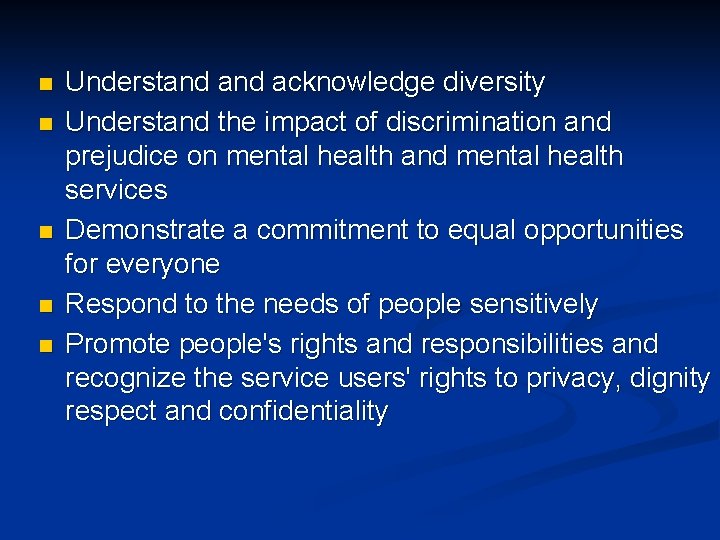 - Understand and acknowledge diversity
- Understand the impact of discrimination and prejudice on mental health and mental health services
- Demonstrate a commitment to equal opportunities for everyone
- Respond to the needs of people sensitively
- Promote people's rights and responsibilities and recognize the service users' rights to privacy, dignity respect and confidentiality